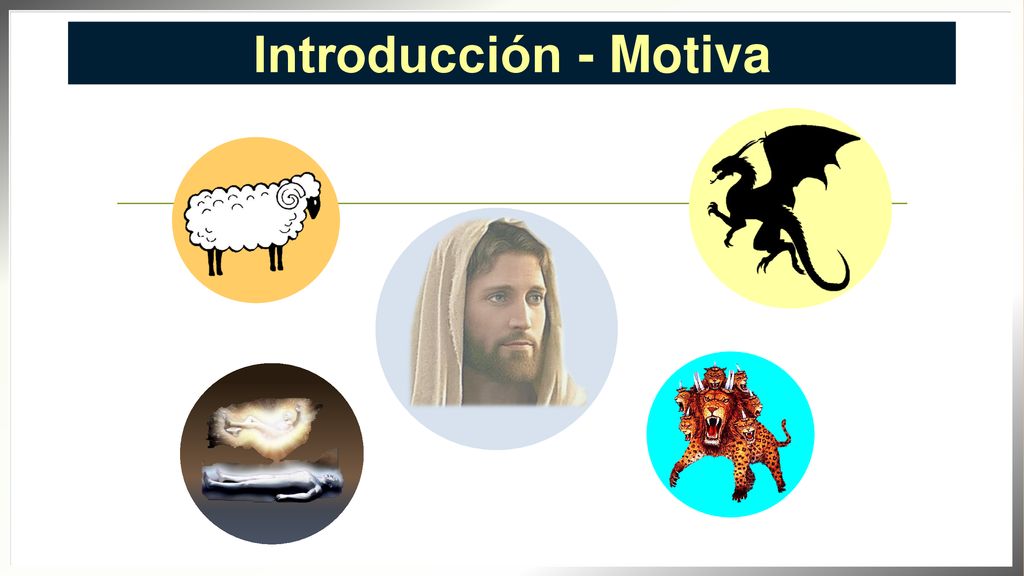 Introducción - Motiva